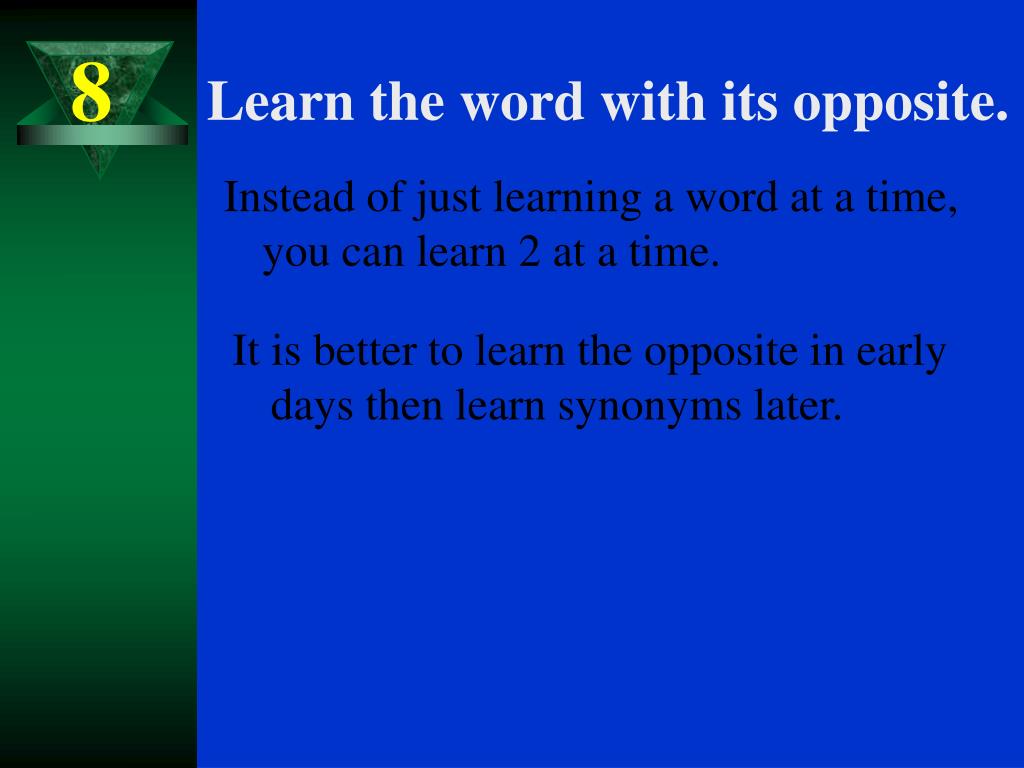 8

Learn the word with its opposite.

Instead of just learning a word at a time, you can learn 2 at a time.

It is better to learn the opposite in early days then learn synonyms later.